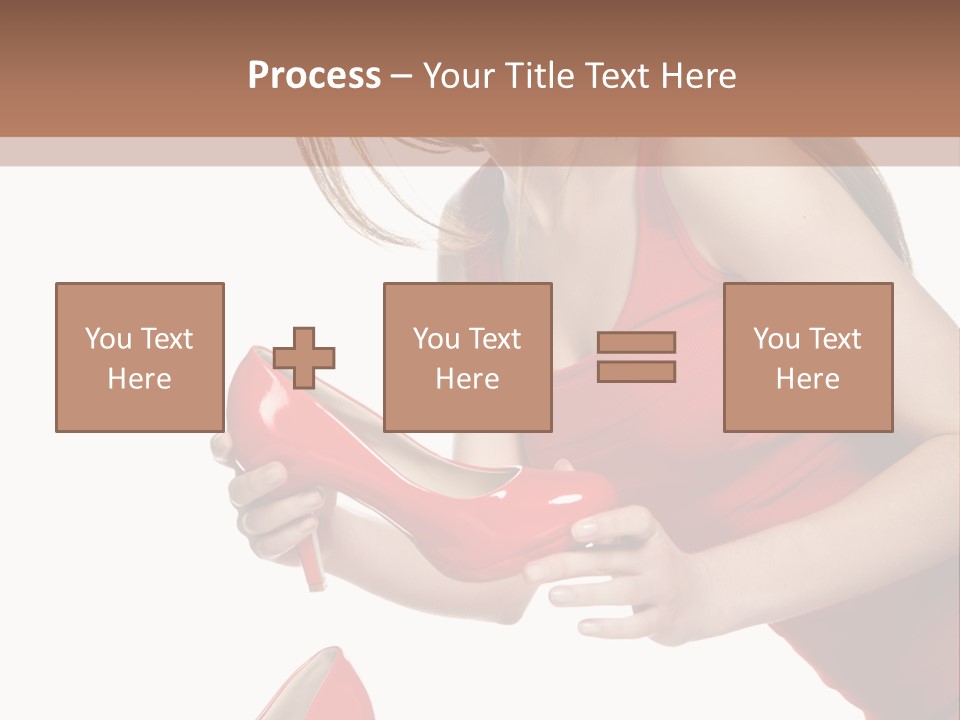 Process – Your Title Text Here

You Text Here

You Text Here

You Text Here